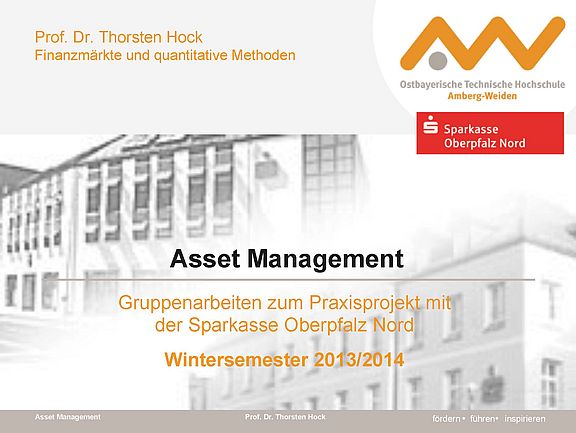 Prof. Dr. Thorsten Hock
Finanzmärkte und quantitative Methoden

Ostbayerische Technische Hochschule
Amberg-Weiden

Sparkasse
Oberpfalz Nord

Asset Management

Gruppenarbeiten zum Praxisprojekt mit der Sparkasse Oberpfalz Nord

Wintersemester 2013/2014

Asset Management
Prof. Dr. Thorsten Hock
fördern • führen • inspirieren